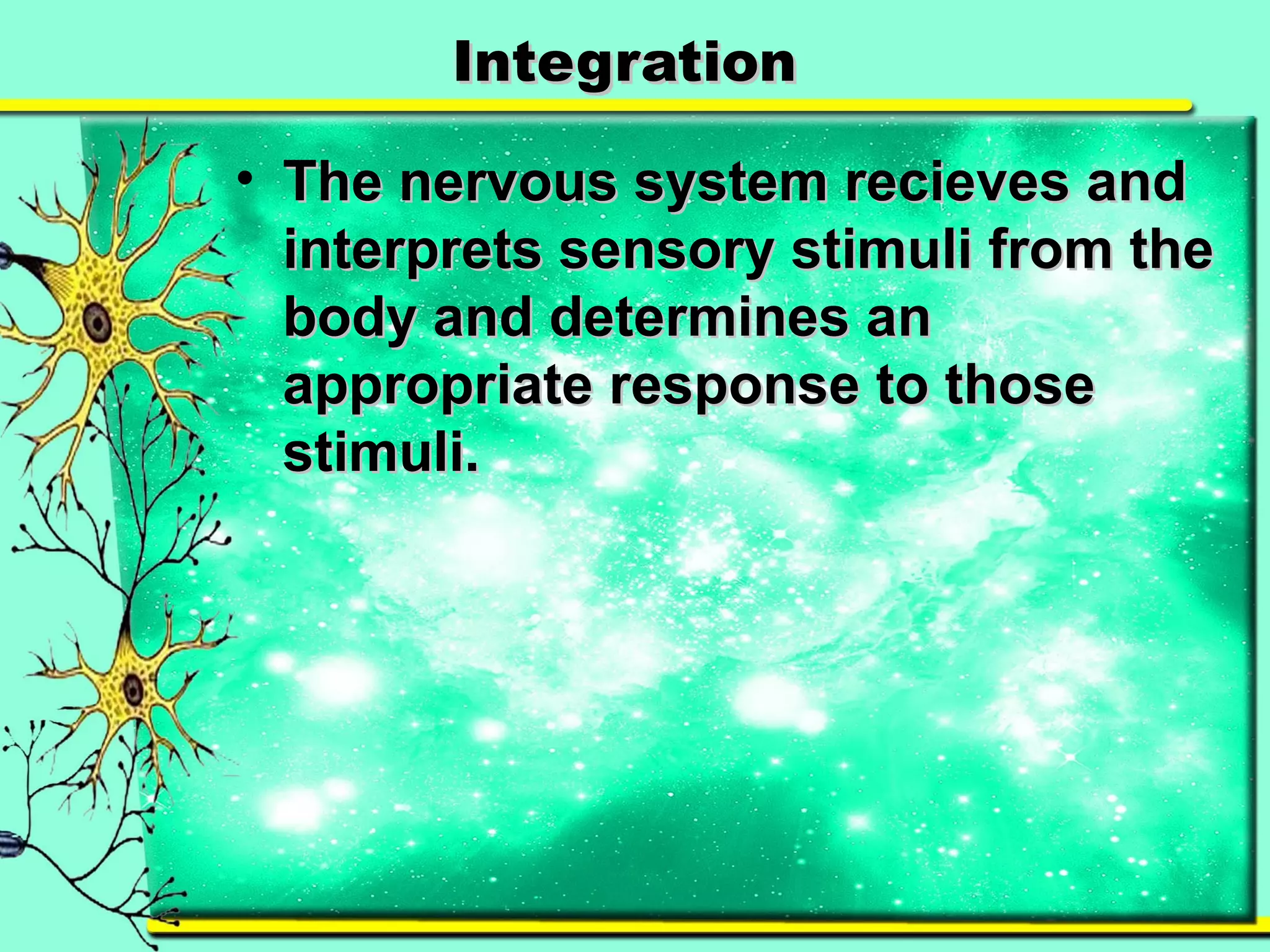 Integration

• The nervous system recieves and interprets sensory stimuli from the body and determines an appropriate response to those stimuli.